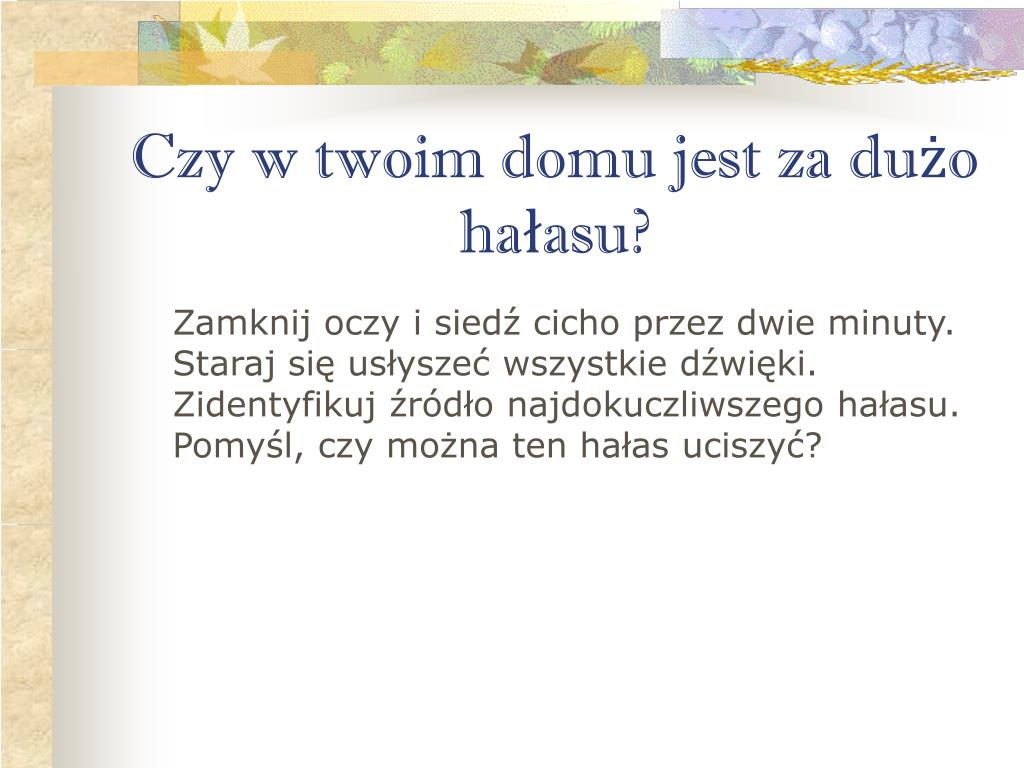 Czy w twoim domu jest za dużo hałasu?

Zamknij oczy i siedź cicho przez dwie minuty.
Staraj się usłyszeć wszystkie dźwięki.
Zidentyfikuj źródło najdokuczliwszego hałasu.
Pomyśl, czy można ten hałas uciszyć?